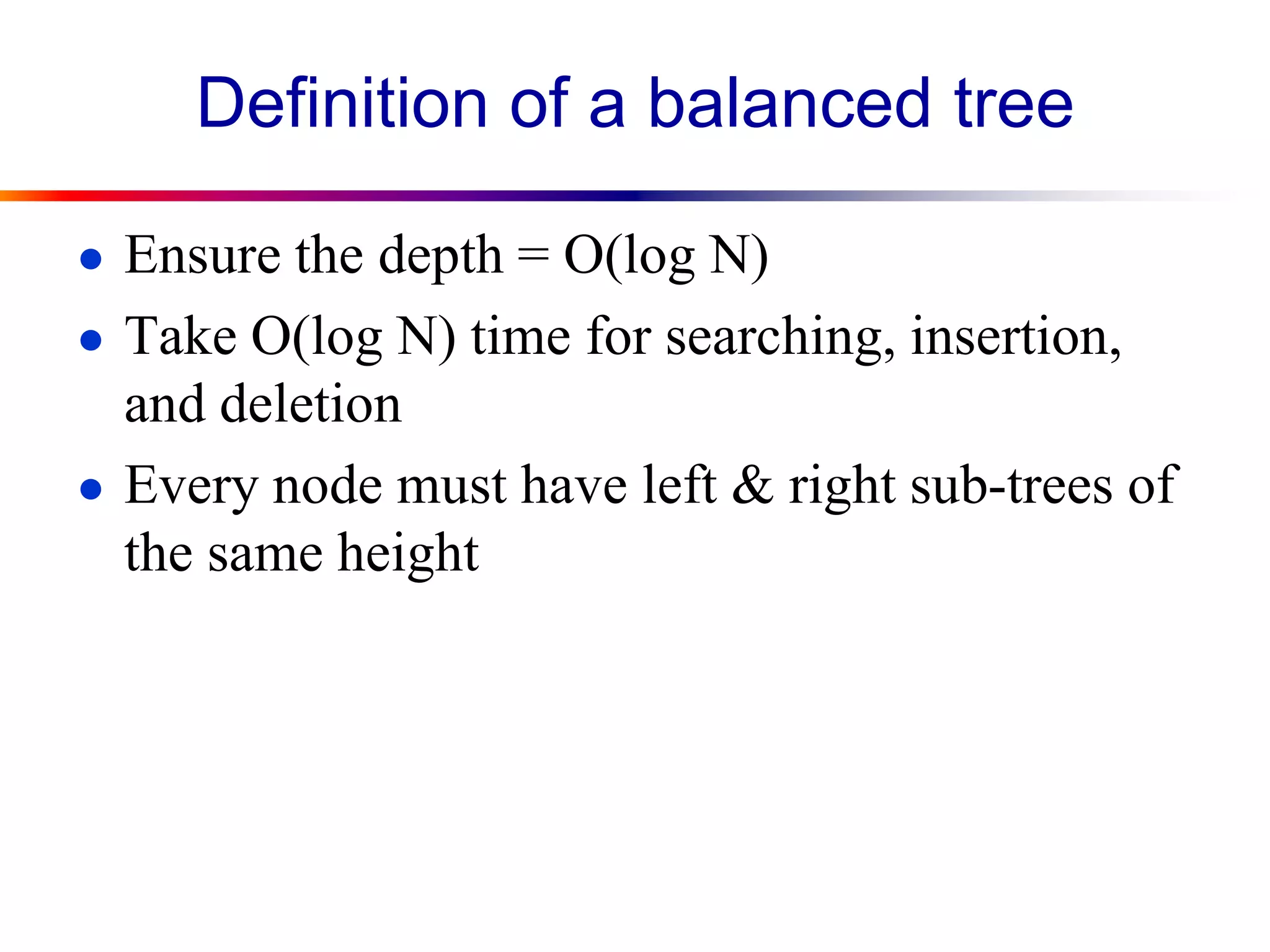 Definition of a balanced tree

- Ensure the depth = $O(\log N)$
- Take $O(\log N)$ time for searching, insertion, and deletion
- Every node must have left & right sub-trees of the same height